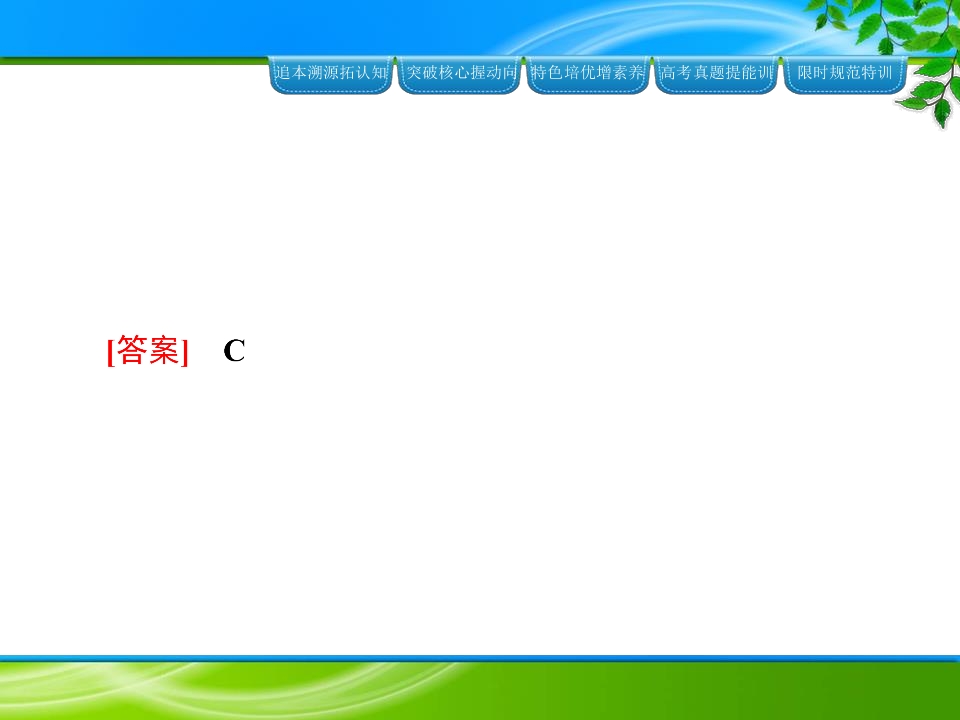 追本溯源拓认知 突破核心握动向 特色培优增素养 高考真题提能训 限时规范特训

[答案] C